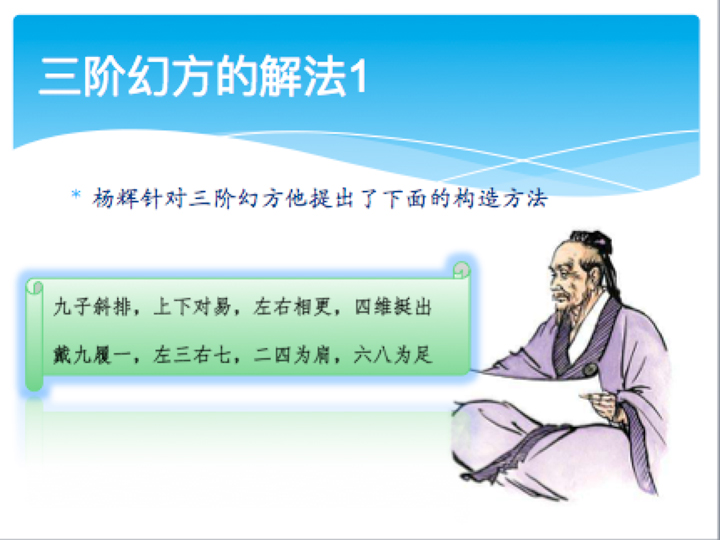 三阶幻方的解法1

* 杨辉针对三阶幻方他提出了下面的构造方法

九子斜排，上下对易，左右相更，四维挺出

戴九履一，左三右七，二四为肩，六八为足